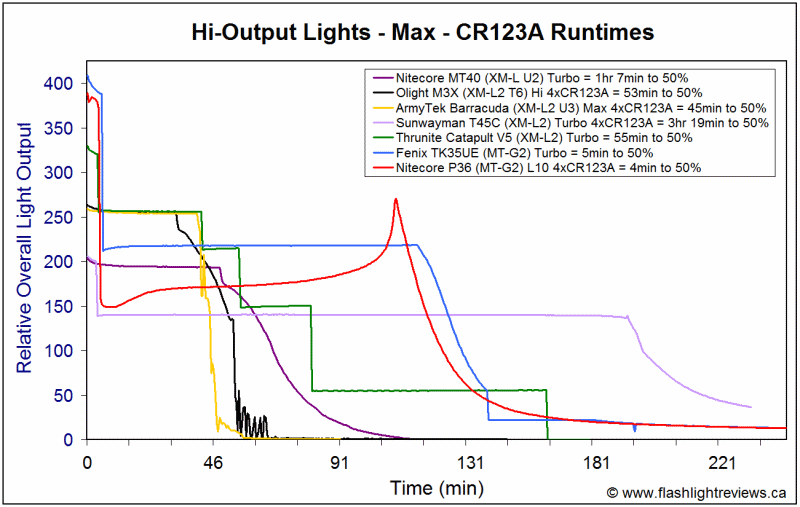 Hi-Output Lights - Max - CR123A Runtimes

Nitecore MT40 (XM-L U2) Turbo = 1hr 7min to 50%
Olight M3X (XM-L2 T6) Hi 4xCR123A = 53min to 50%
ArmyTek Barracuda (XM-L2 U3) Max 4xCR123A = 45min to 50%
Sunwayman T45C (XM-L2) Turbo 4xCR123A = 3hr 19min to 50%
Thrunite Catapult V5 (XM-L2) Turbo = 55min to 50%
Fenix TK35UE (MT-G2) Turbo = 5min to 50%
Nitecore P36 (MT-G2) L10 4xCR123A = 4min to 50%

Relative Overall Light Output

400
350
300
250
200
150
100
50
0

0
46
91
131
181
221

Time (min)

© www.flashlightreviews.ca